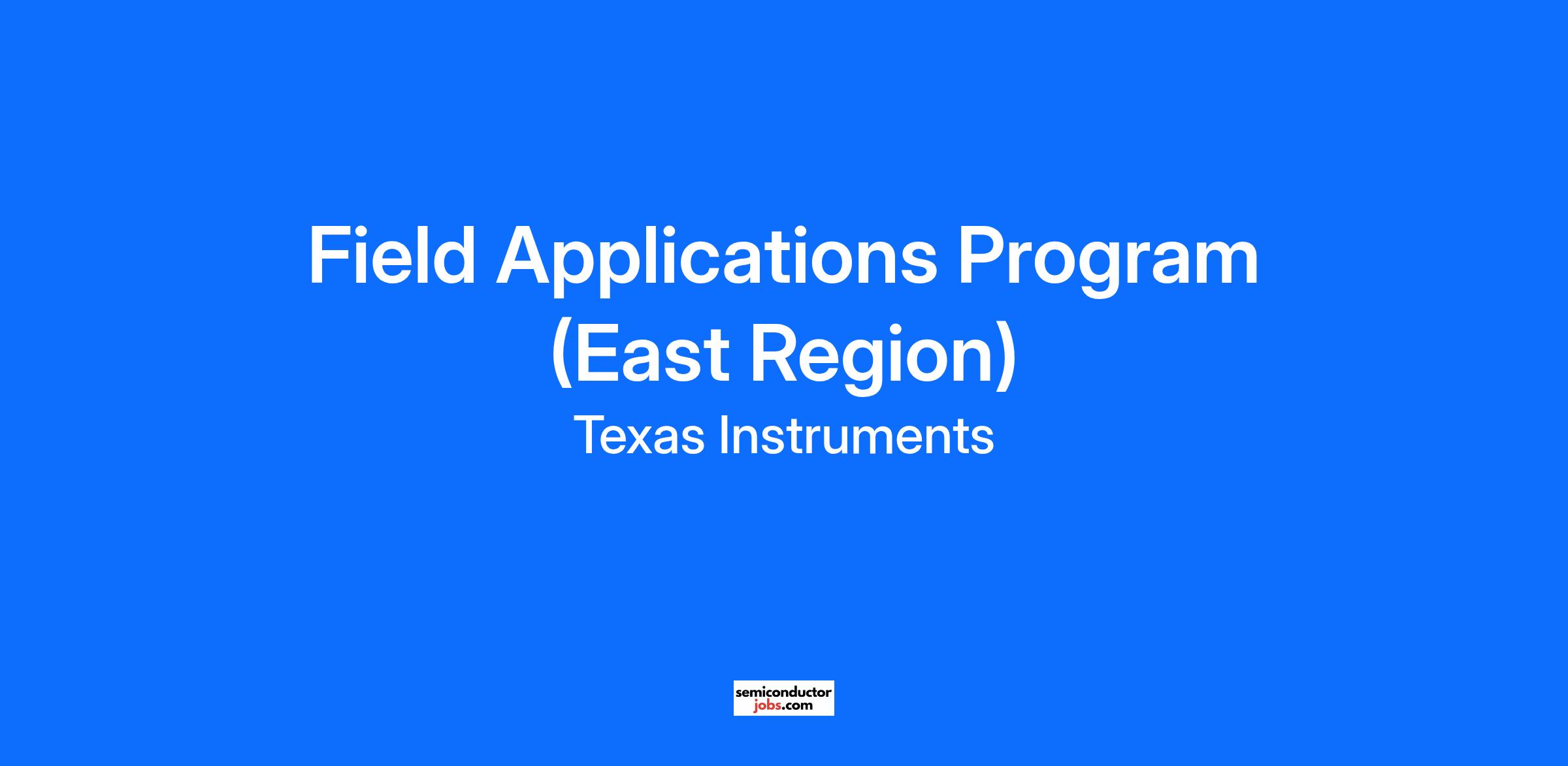 Field Applications Program (East Region)

Texas Instruments

semiconductor
jobs.com